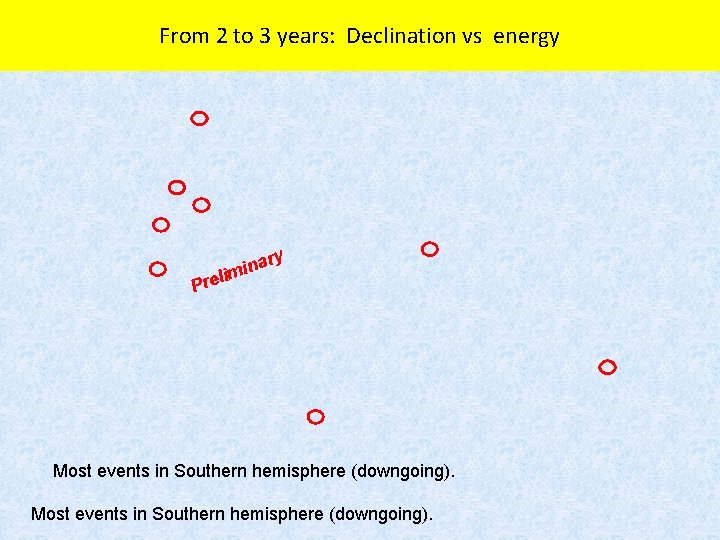 From 2 to 3 years: Declination vs energy

Preliminary

Most events in Southern hemisphere (downgoing).

Most events in Southern hemisphere (downgoing).